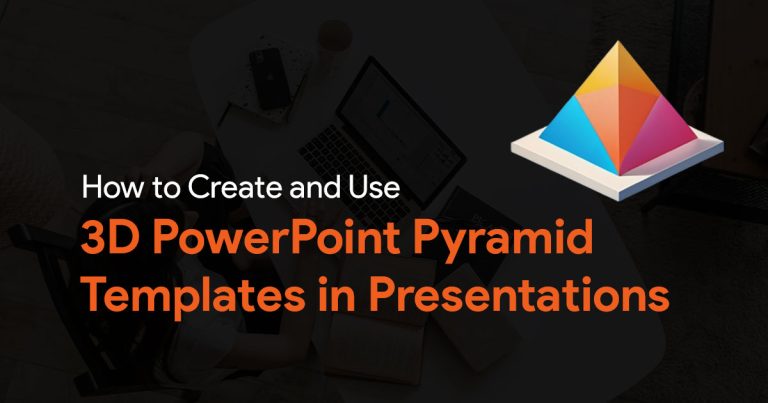 How to Create and Use
3D PowerPoint Pyramid Templates in Presentations